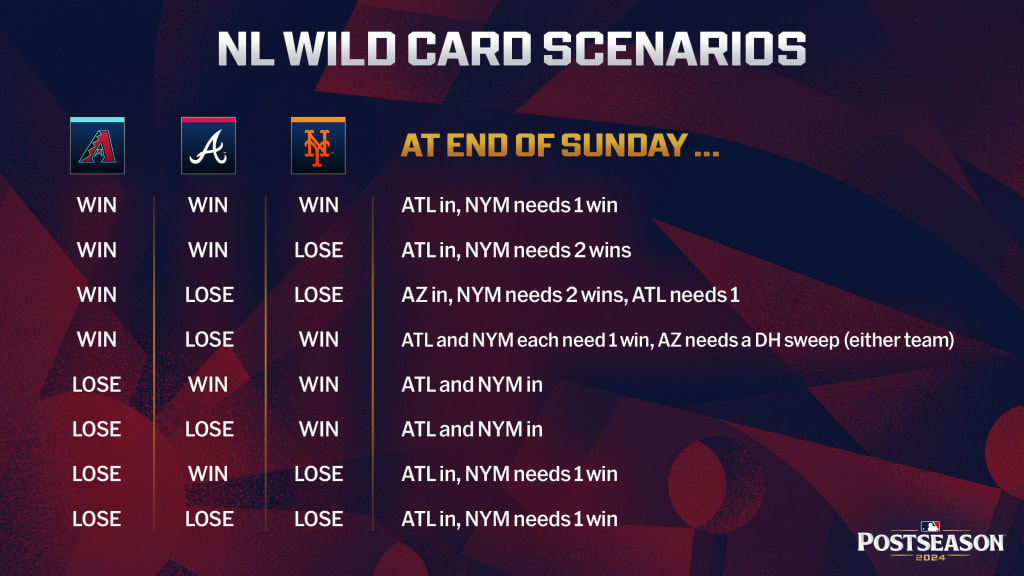 NL WILD CARD SCENARIOS

| A | A | NY | AT END OF SUNDAY ... |
|---|---|---|---|
| WIN | WIN | WIN | ATL in, NYM needs 1 win |
| WIN | WIN | LOSE | ATL in, NYM needs 2 wins |
| WIN | LOSE | LOSE | AZ in, NYM needs 2 wins, ATL needs 1 |
| WIN | LOSE | WIN | ATL and NYM each need 1 win, AZ needs a DH sweep (either team) |
| LOSE | WIN | WIN | ATL and NYM in |
| LOSE | LOSE | WIN | ATL and NYM in |
| LOSE | WIN | LOSE | ATL in, NYM needs 1 win |
| LOSE | LOSE | LOSE | ATL in, NYM needs 1 win |

POSTSEASON 2024